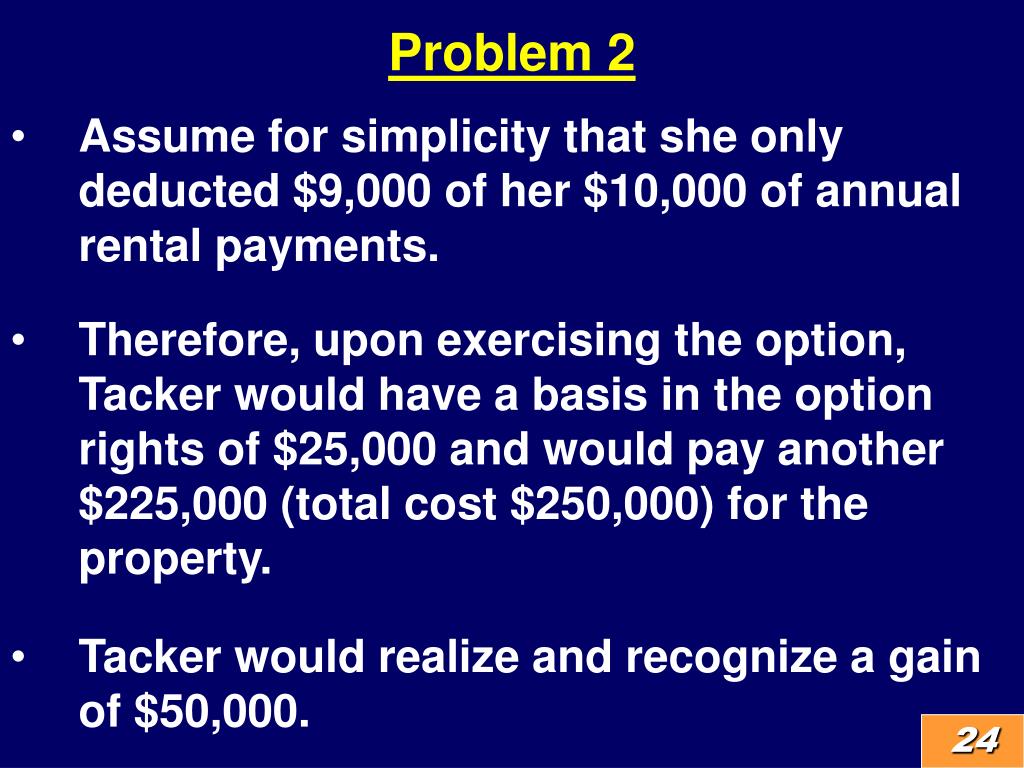 Problem 2

• Assume for simplicity that she only deducted \$9,000 of her \$10,000 of annual rental payments.

• Therefore, upon exercising the option, Tacker would have a basis in the option rights of \$25,000 and would pay another \$225,000 (total cost \$250,000) for the property.

• Tacker would realize and recognize a gain of \$50,000.

24